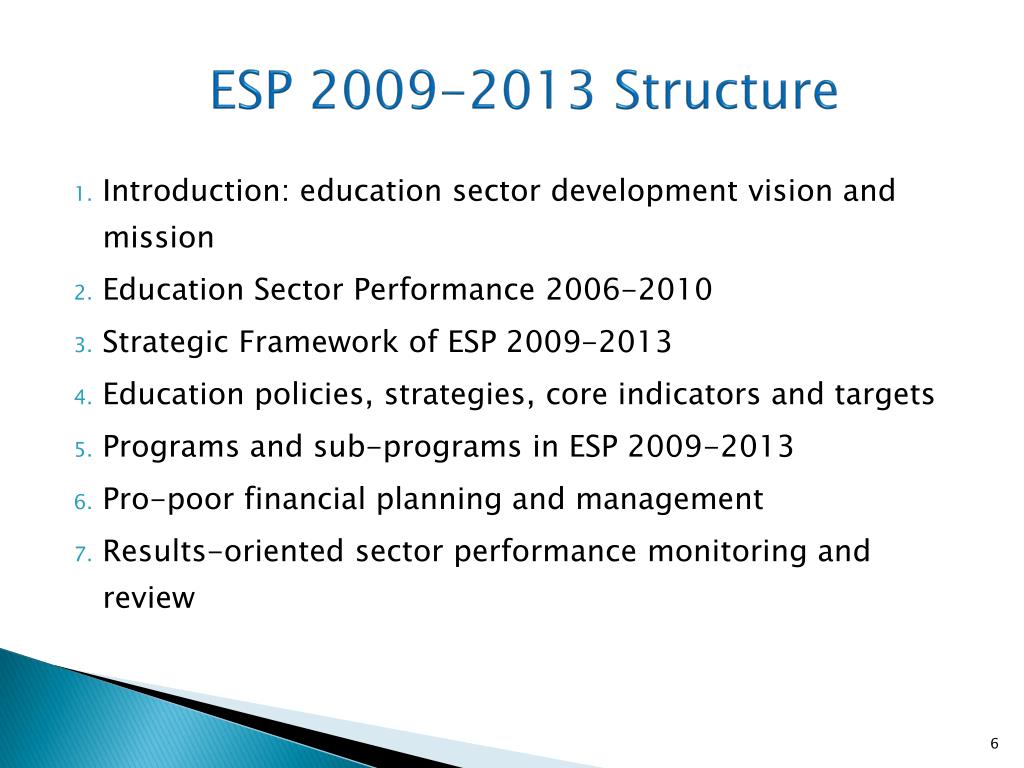 ESP 2009-2013 Structure

1. Introduction: education sector development vision and mission
2. Education Sector Performance 2006-2010
3. Strategic Framework of ESP 2009-2013
4. Education policies, strategies, core indicators and targets
5. Programs and sub-programs in ESP 2009-2013
6. Pro-poor financial planning and management
7. Results-oriented sector performance monitoring and review

6